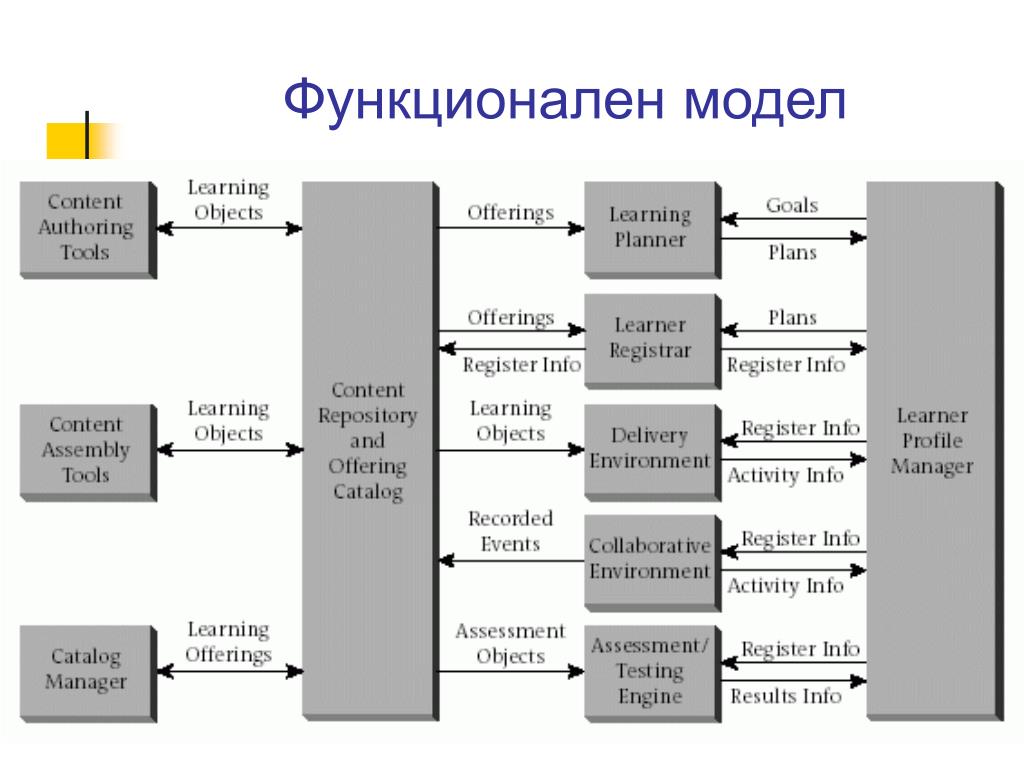 Функционален модел

Content Authoring Tools

Learning Objects

Content Assembly Tools

Learning Objects

Catalog Manager

Learning Offerings

Content Repository and Offering Catalog

Offerings

Offerings

Register Info

Learning Objects

Recorded Events

Assessment Objects

Learning Planner

Learner Registrar

Delivery Environment

Collaborative Environment

Assessment/ Testing Engine

Goals

Plans

Plans

Register Info

Register Info

Activity Info

Register Info

Activity Info

Register Info

Results Info

Learner Profile Manager